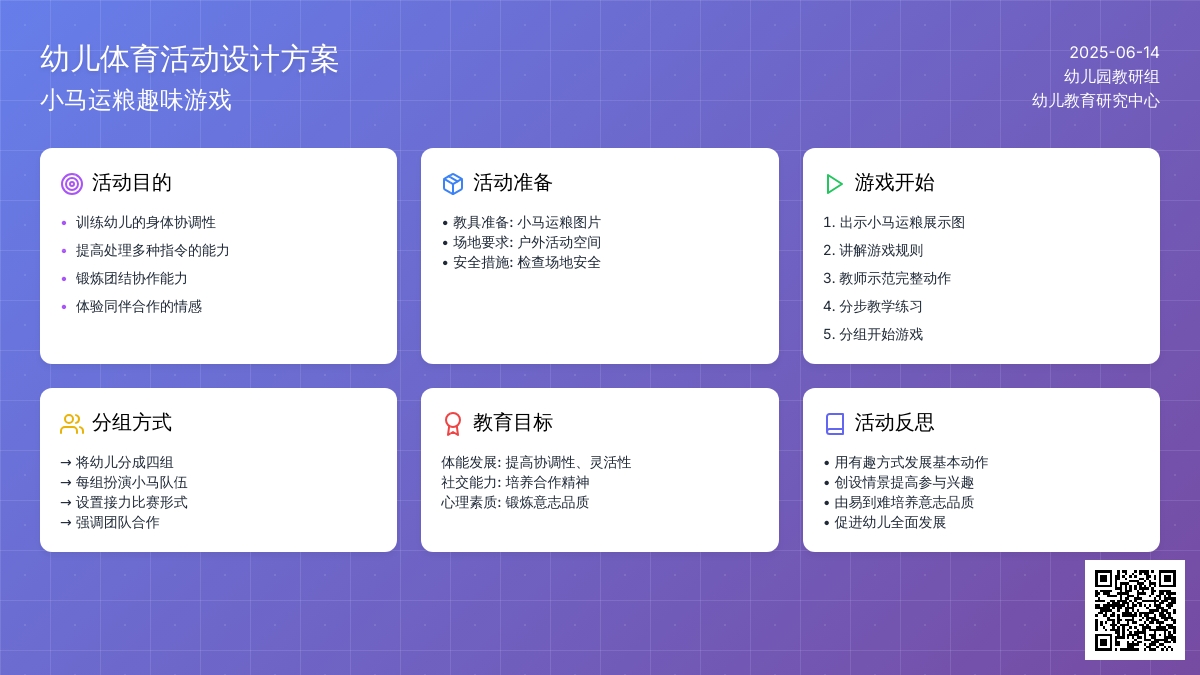 幼儿体育活动设计方案

小马运粮趣味游戏

2025-06-14
幼儿园教研组
幼儿教育研究中心

活动目的

• 训练幼儿的身体协调性
• 提高处理多种指令的能力
• 锻炼团结协作能力
• 体验同伴合作的情感

活动准备

• 教具准备: 小马运粮图片
• 场地要求: 户外活动空间
• 安全措施: 检查场地安全

游戏开始

1. 出示小马运粮展示图
2. 讲解游戏规则
3. 教师示范完整动作
4. 分步教学练习
5. 分组开始游戏

分组方式

→ 将幼儿分成四组
→ 每组扮演小马队伍
→ 设置接力比赛形式
→ 强调团队合作

教育目标

体能发展: 提高协调性、灵活性
社交能力: 培养合作精神
心理素质: 锻炼意志品质

活动反思

• 用有趣方式发展基本动作
• 创设情景提高参与兴趣
• 由易到难培养意志品质
• 促进幼儿全面发展